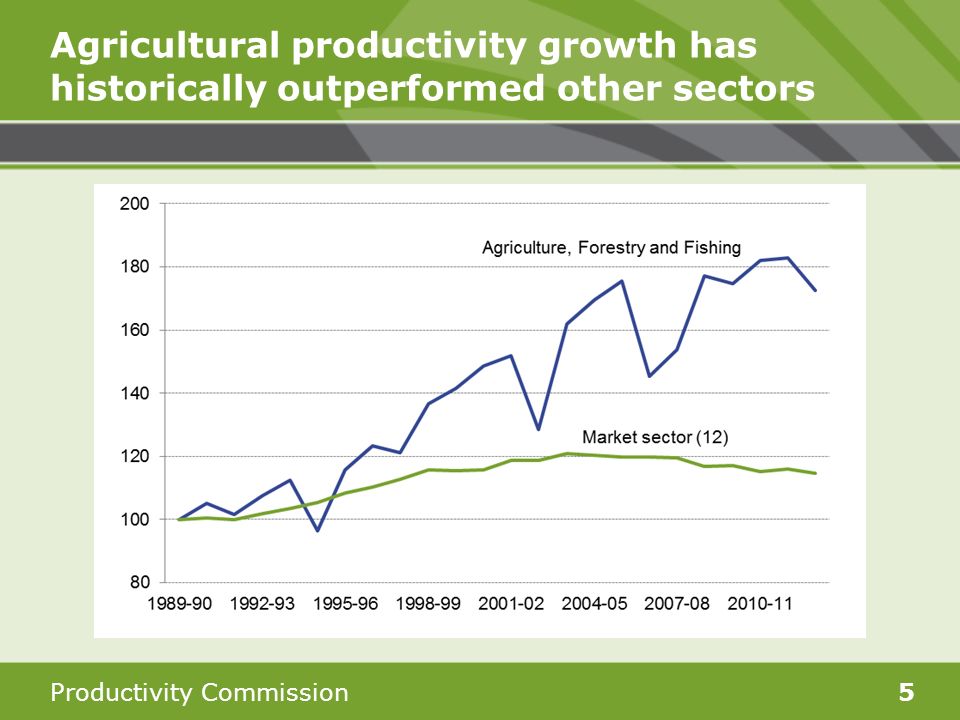 Agricultural productivity growth has historically outperformed other sectors

200
180
160
140
120
100
80

Agriculture, Forestry and Fishing

Market sector (12)

1989-90 1992-93 1995-96 1998-99 2001-02 2004-05 2007-08 2010-11

Productivity Commission

5